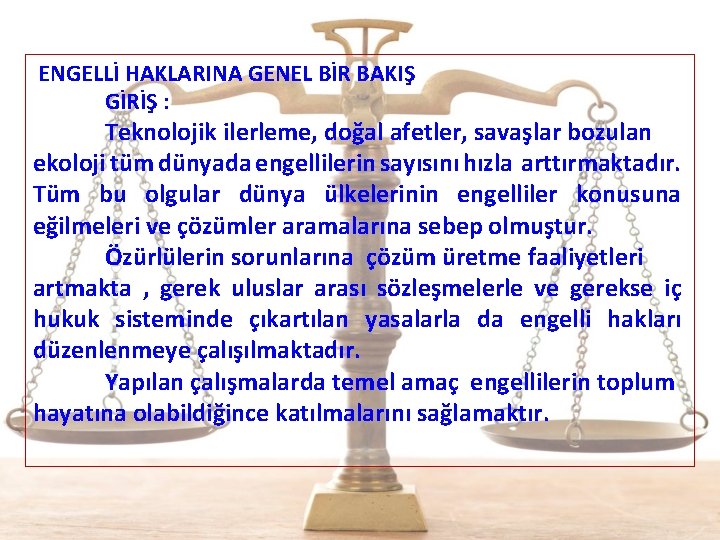 ENGELLİ HAKLARINA GENEL BİR BAKIŞ

GİRİŞ :

Teknolojik ilerleme, doğal afetler, savaşlar bozulan ekoloji tüm dünyada engellilerin sayısını hızla arttırmaktadır. Tüm bu olgular dünya ülkelerinin engelliler konusuna eğilmeleri ve çözümler aramalarına sebep olmuştur.

Özürlülerin sorunlarına çözüm üretme faaliyetleri artmakta , gerek uluslar arası sözleşmelerle ve gerekse iç hukuk sisteminde çıkartılan yasalarla da engelli hakları düzenlenmeye çalışılmaktadır.

Yapılan çalışmalarda temel amaç engellilerin toplum hayatına olabildiğince katılmalarını sağlamaktır.